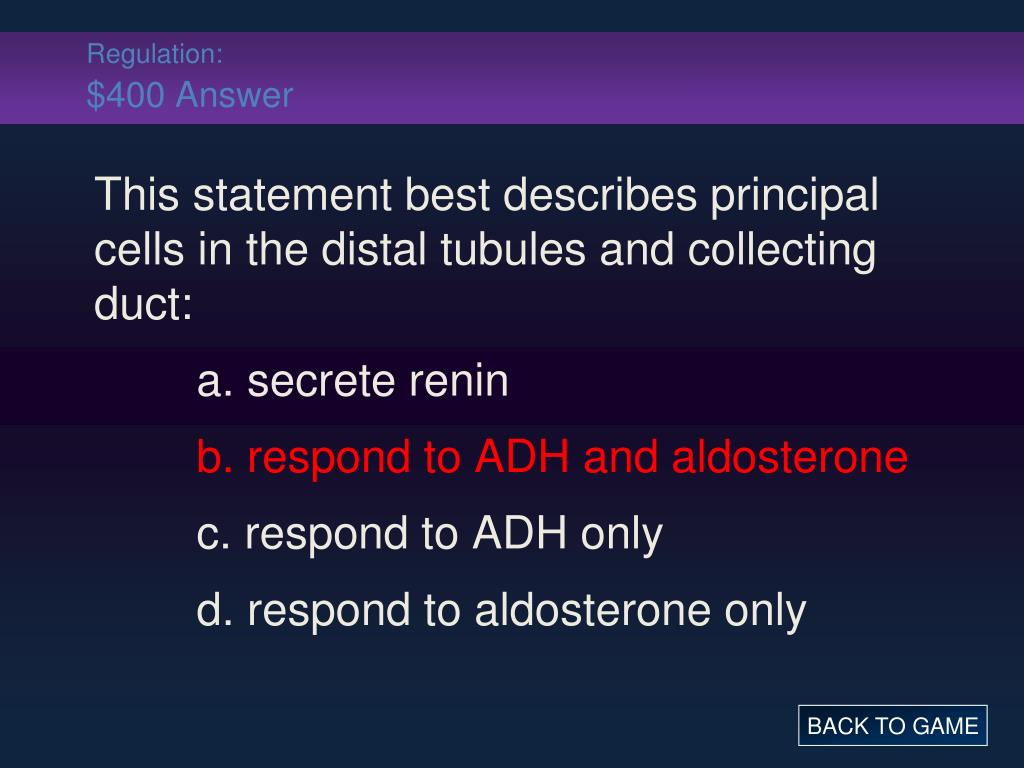 Regulation:
\$400 Answer

This statement best describes principal cells in the distal tubules and collecting duct:

a. secrete renin

b. respond to ADH and aldosterone

c. respond to ADH only

d. respond to aldosterone only

BACK TO GAME